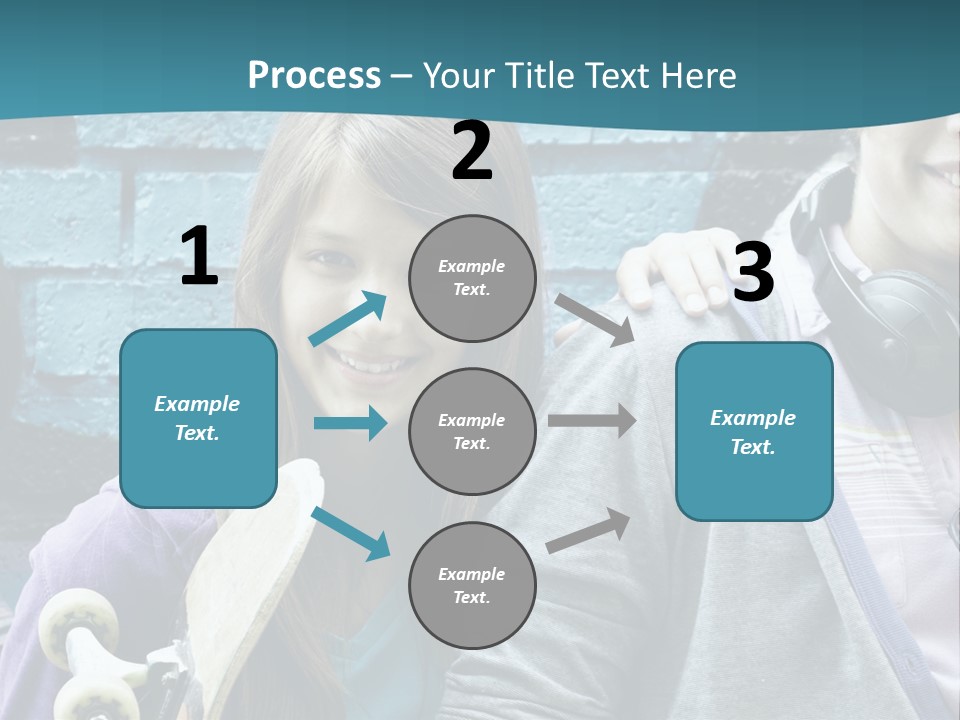 Process – Your Title Text Here

1

Example Text.

2

Example Text.

Example Text.

Example Text.

3

Example Text.